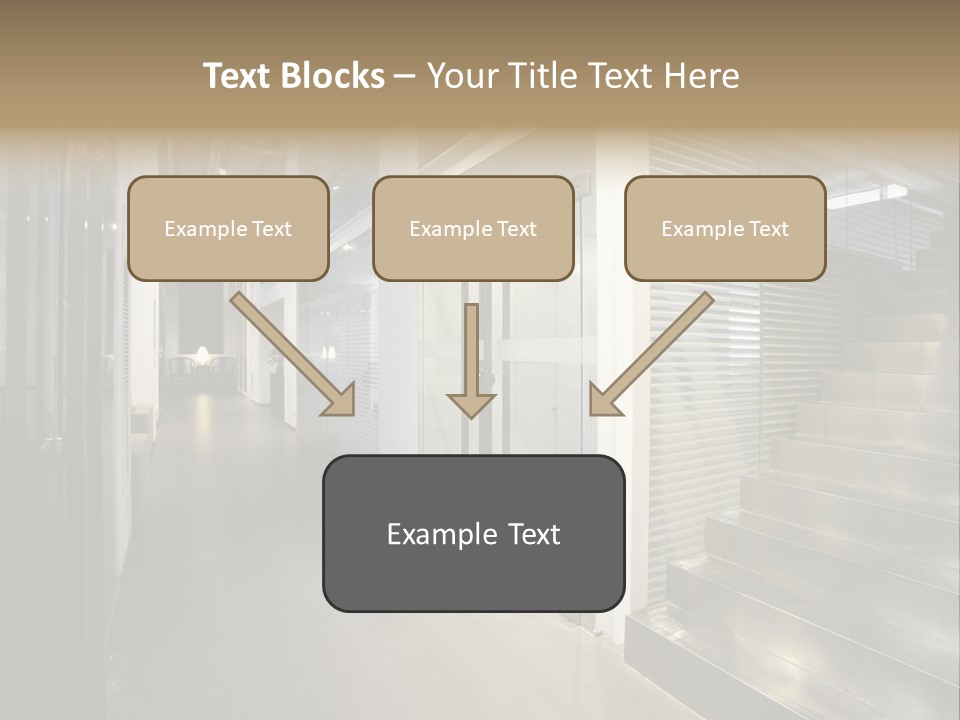 Text Blocks – Your Title Text Here

Example Text

Example Text

Example Text

Example Text